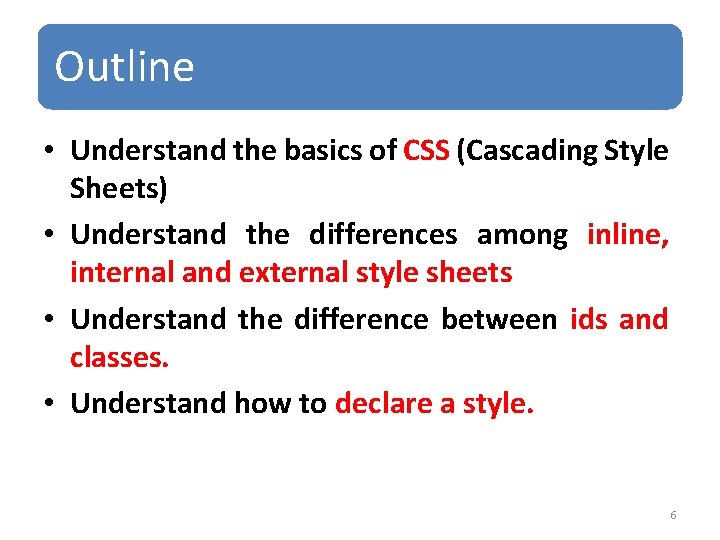 Outline

• Understand the basics of CSS (Cascading Style Sheets)

• Understand the differences among inline, internal and external style sheets

• Understand the difference between ids and classes.

• Understand how to declare a style.

6